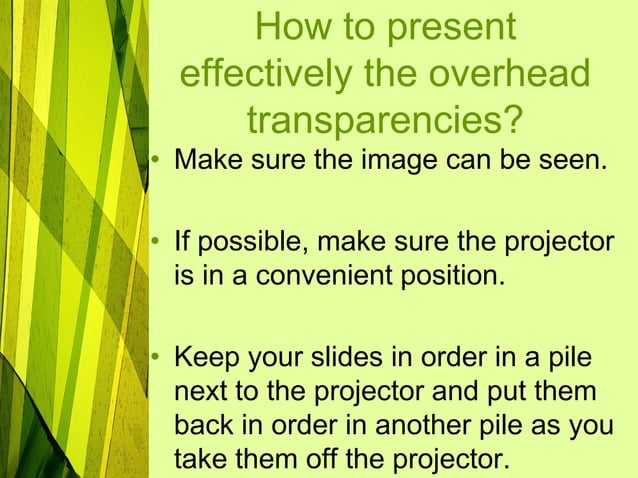 How to present effectively the overhead transparencies?

• Make sure the image can be seen.

• If possible, make sure the projector is in a convenient position.

• Keep your slides in order in a pile next to the projector and put them back in order in another pile as you take them off the projector.